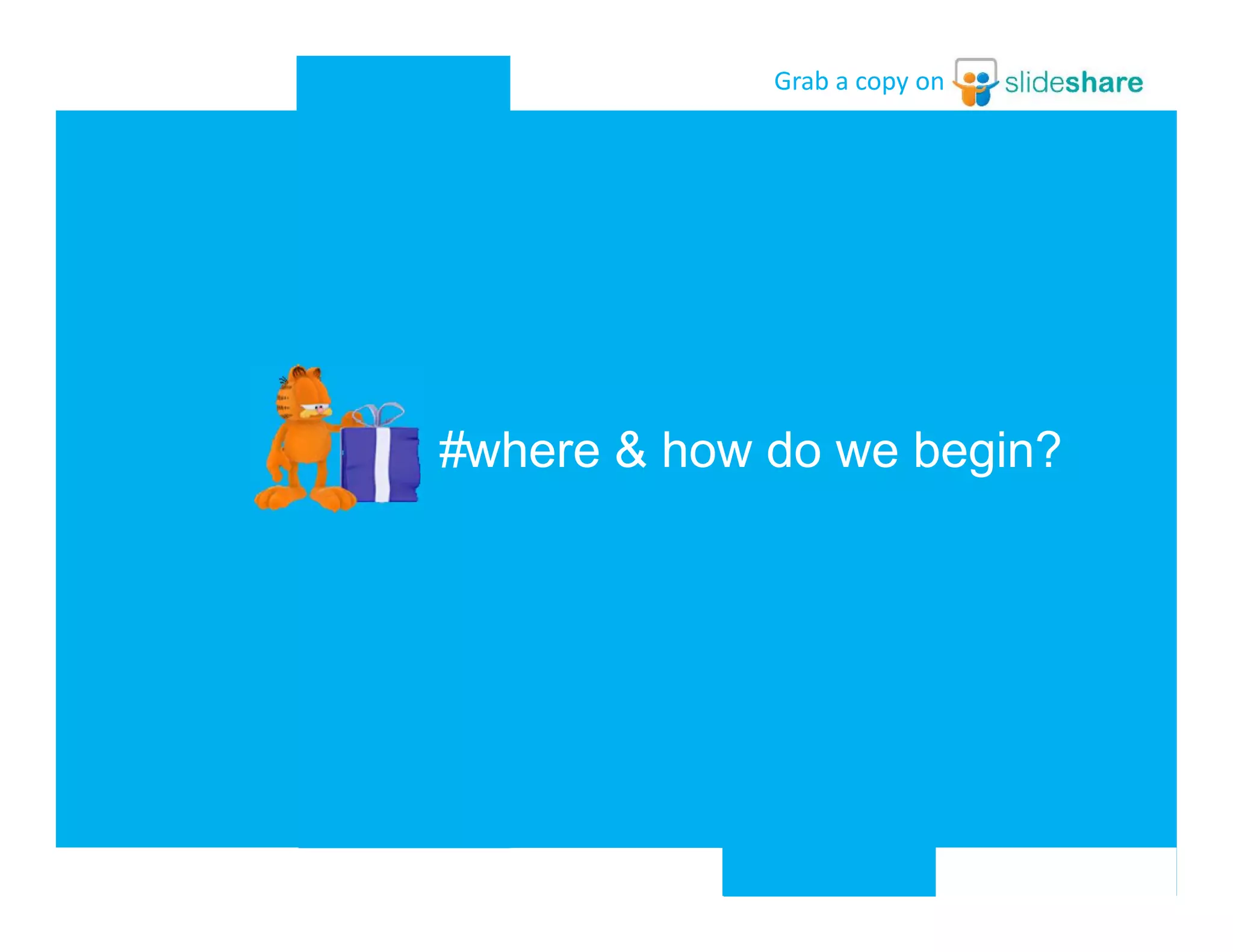 Grab a copy on slideshare

#where & how do we begin?